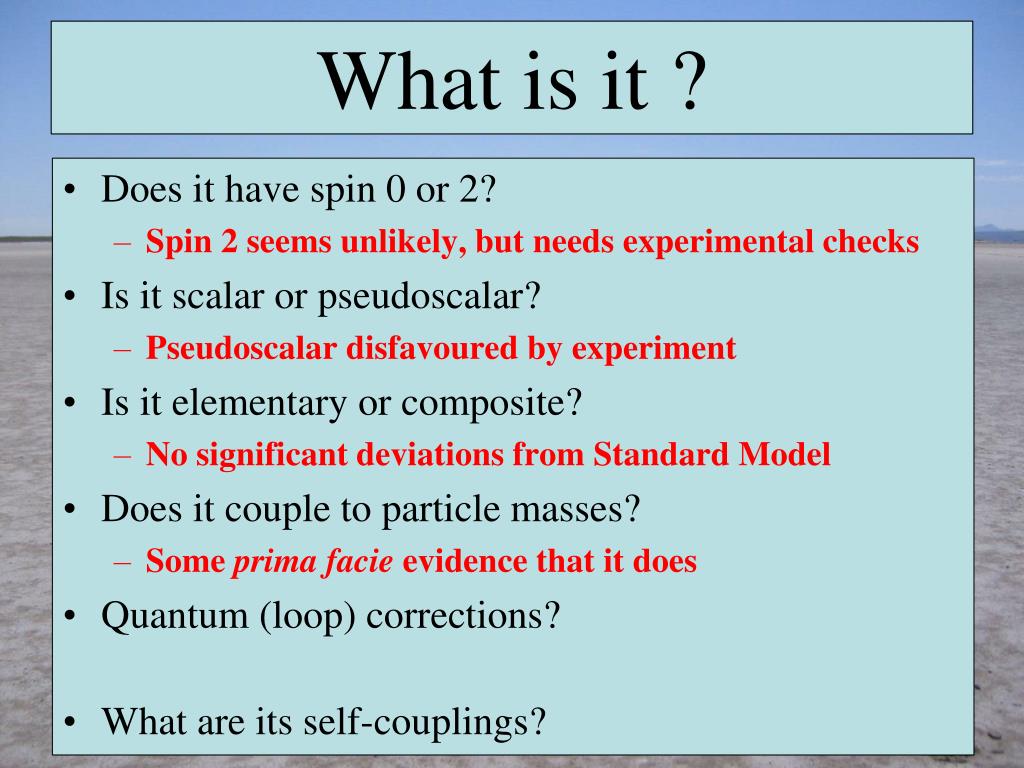 What is it ?

• Does it have spin 0 or 2?
– Spin 2 seems unlikely, but needs experimental checks
• Is it scalar or pseudoscalar?
– Pseudoscalar disfavoured by experiment
• Is it elementary or composite?
– No significant deviations from Standard Model
• Does it couple to particle masses?
– Some prima facie evidence that it does
• Quantum (loop) corrections?

• What are its self-couplings?